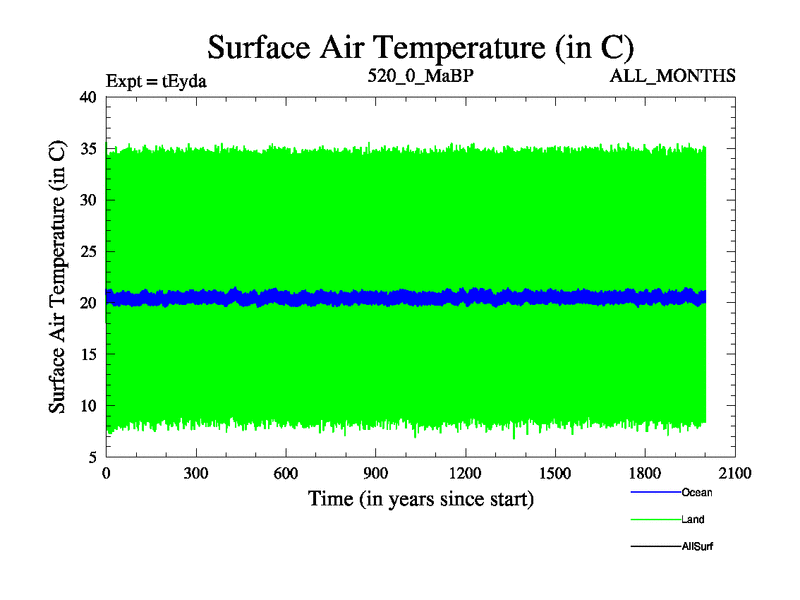 Surface Air Temperature (in C)

Expt = tEyda

520_0_MaBP

ALL_MONTHS

Surface Air Temperature (in C)

40
35
30
25
20
15
10
5

0
300
600
900
1200
1500
1800
2100

Time (in years since start)

Ocean
Land
AllSurf